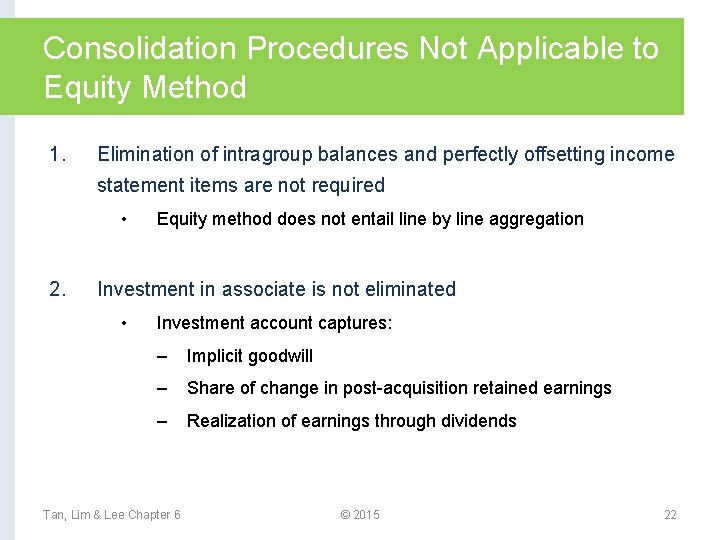 Consolidation Procedures Not Applicable to Equity Method

1. Elimination of intragroup balances and perfectly offsetting income statement items are not required

• Equity method does not entail line by line aggregation

2. Investment in associate is not eliminated

• Investment account captures:

– Implicit goodwill

– Share of change in post-acquisition retained earnings

– Realization of earnings through dividends

Tan, Lim & Lee Chapter 6

© 2015

22